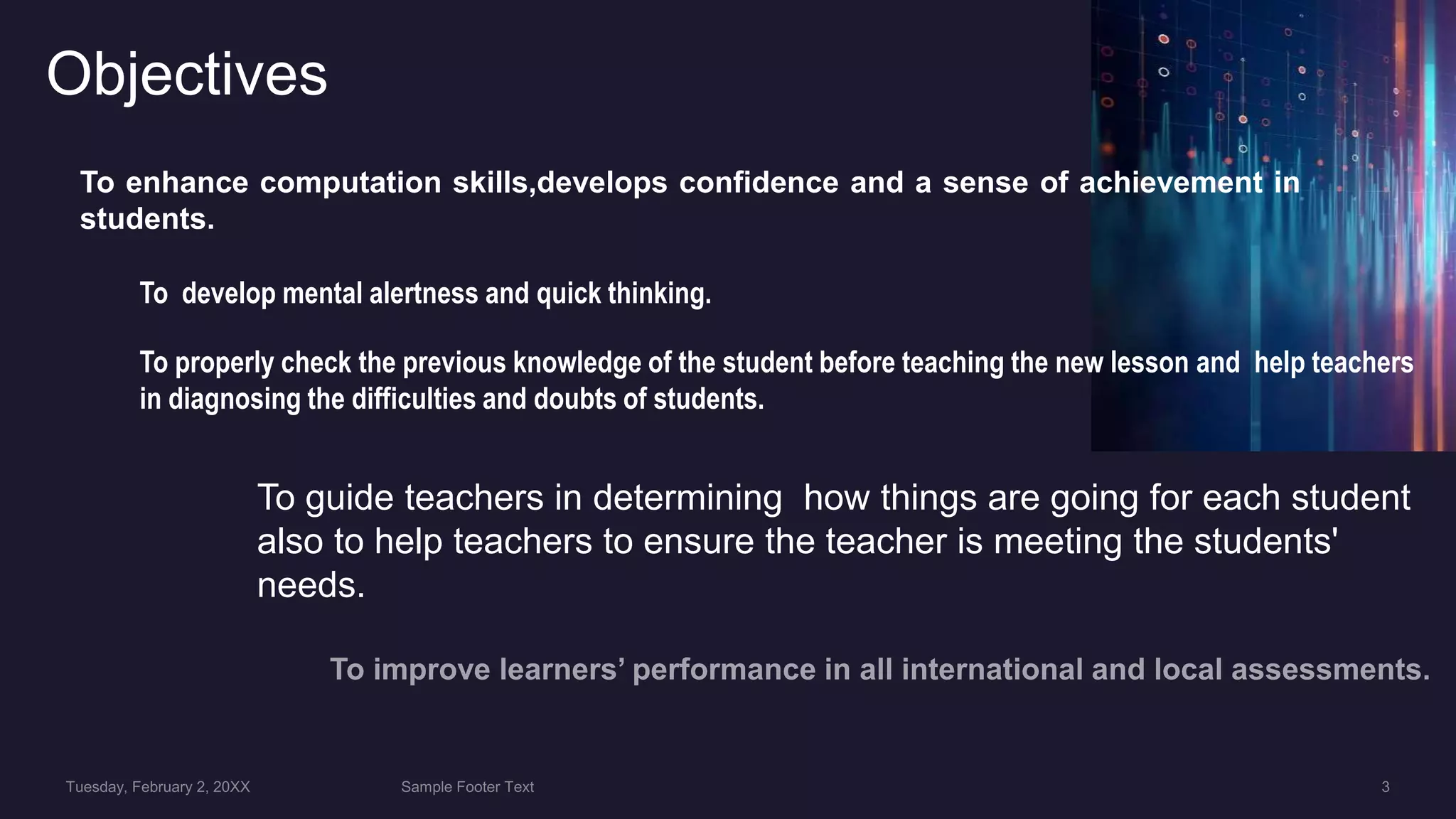 Objectives

To enhance computation skills,develops confidence and a sense of achievement in students.

To develop mental alertness and quick thinking.

To properly check the previous knowledge of the student before teaching the new lesson and help teachers in diagnosing the difficulties and doubts of students.

To guide teachers in determining how things are going for each student also to help teachers to ensure the teacher is meeting the students' needs.

To improve learners' performance in all international and local assessments.

Tuesday, February 2, 20XX

Sample Footer Text

3